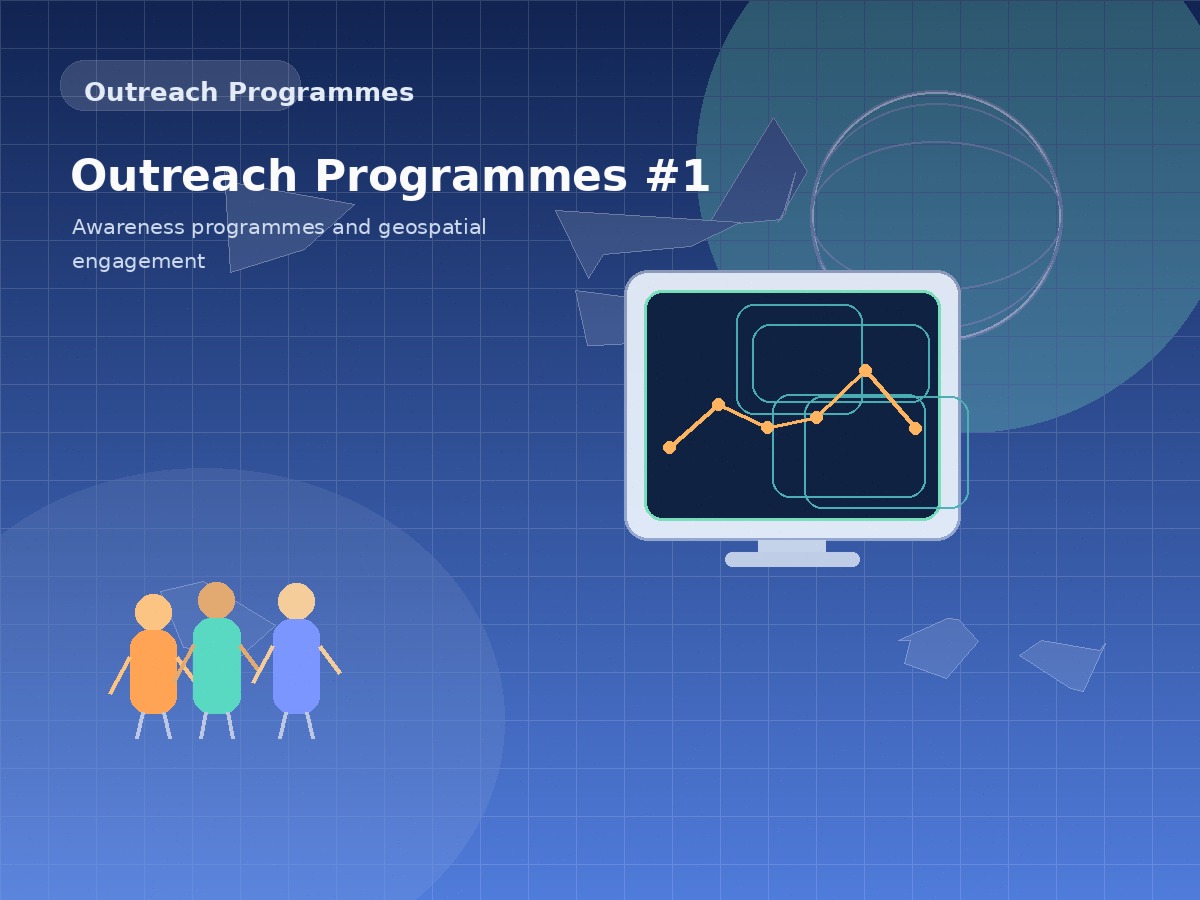 Outreach Programmes

Outreach Programmes #1

Awareness programmes and geospatial engagement